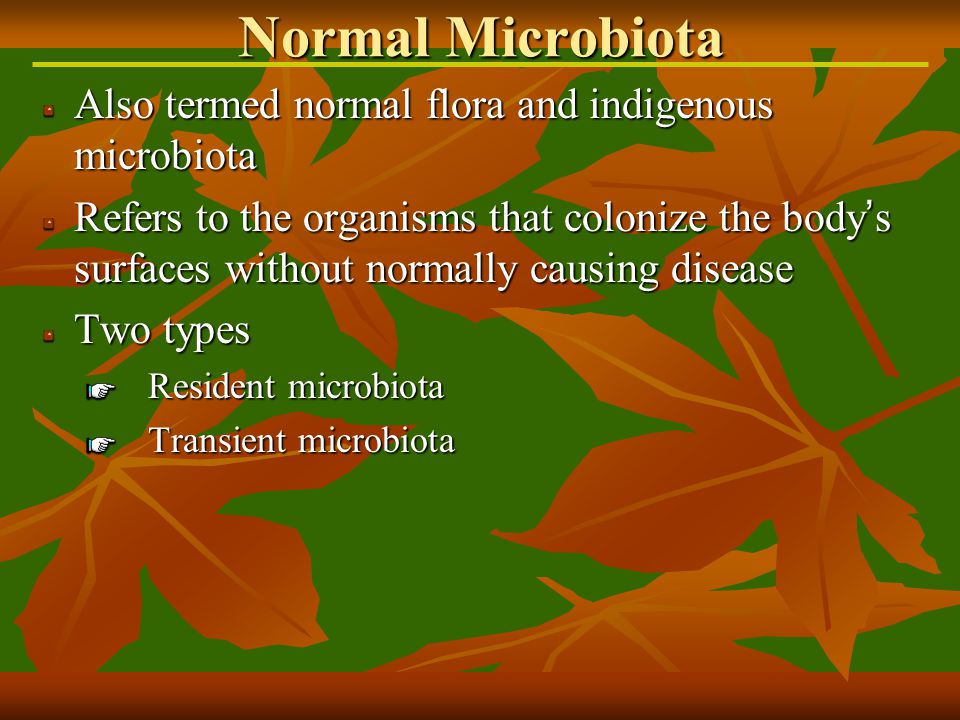 Normal Microbiota

Also termed normal flora and indigenous microbiota

Refers to the organisms that colonize the body's surfaces without normally causing disease

Two types

Resident microbiota

Transient microbiota